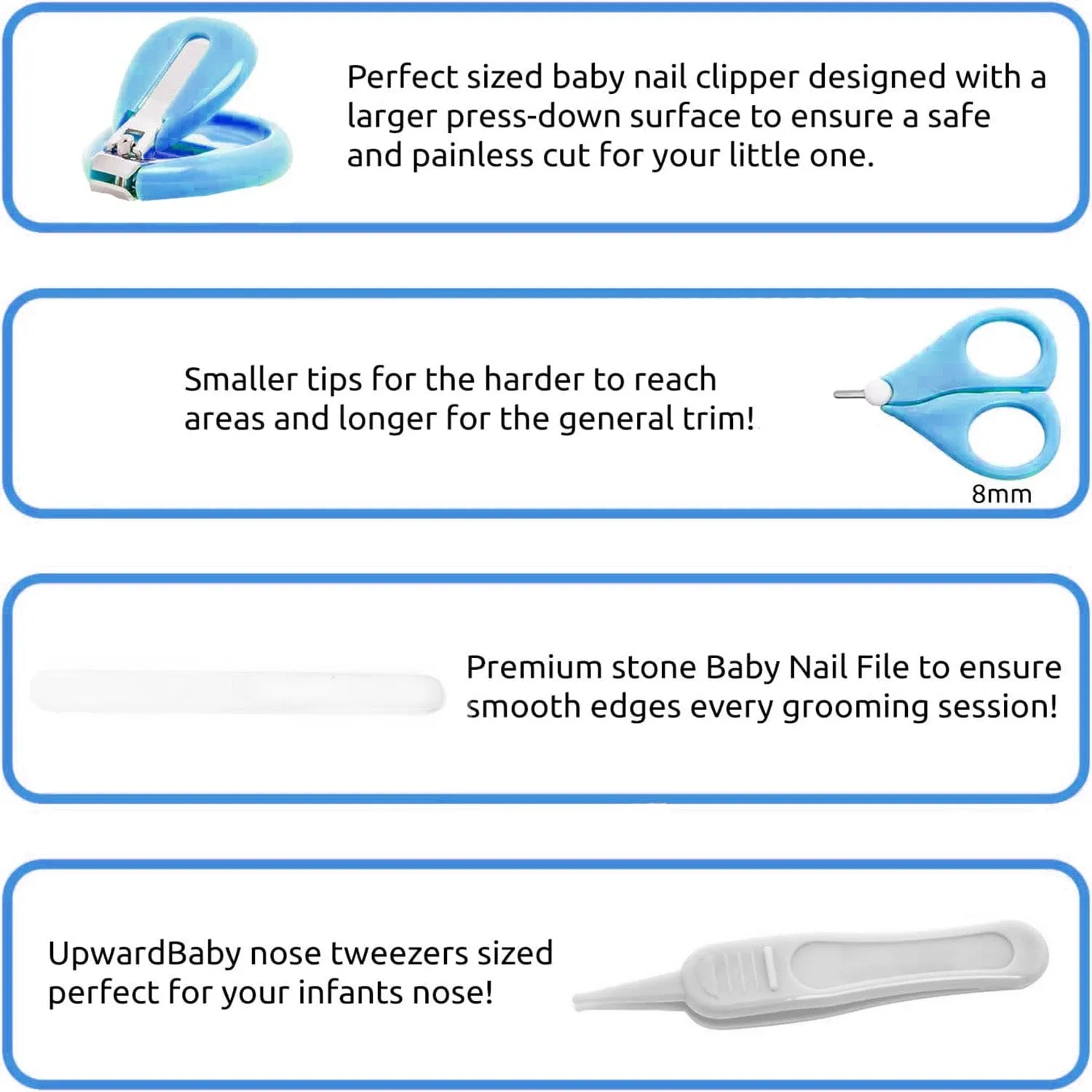 Perfect sized baby nail clipper designed with a larger press-down surface to ensure a safe and painless cut for your little one.

Smaller tips for the harder to reach areas and longer for the general trim!

8mm

Premium stone Baby Nail File to ensure smooth edges every grooming session!

UpwardBaby nose tweezers sized perfect for your infants nose!